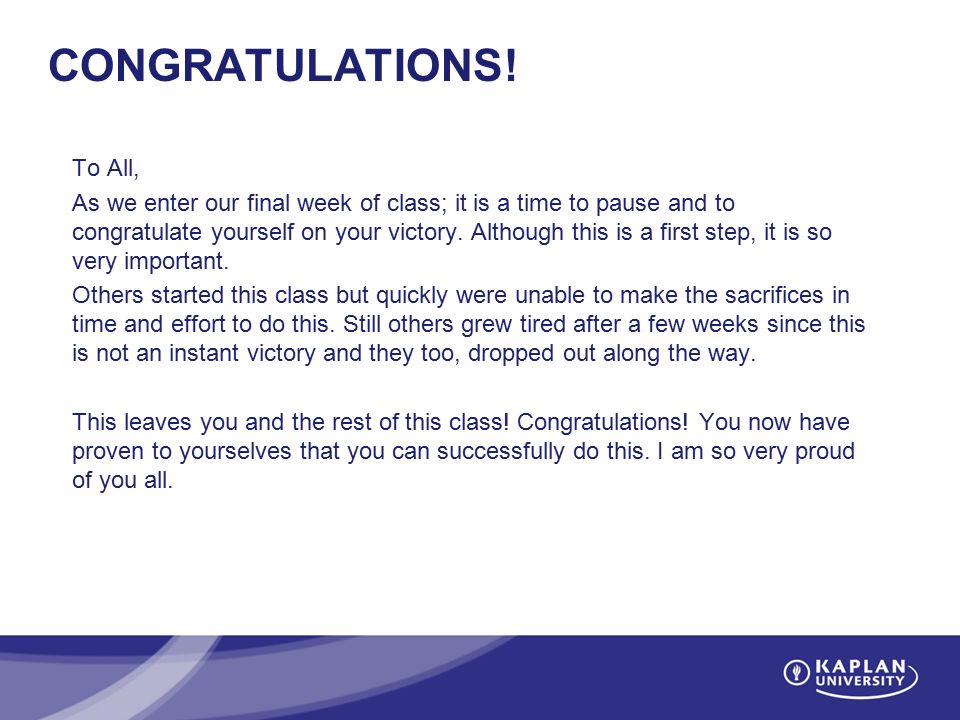 CONGRATULATIONS!

To All,

As we enter our final week of class; it is a time to pause and to congratulate yourself on your victory. Although this is a first step, it is so very important.

Others started this class but quickly were unable to make the sacrifices in time and effort to do this. Still others grew tired after a few weeks since this is not an instant victory and they too, dropped out along the way.

This leaves you and the rest of this class! Congratulations! You now have proven to yourselves that you can successfully do this. I am so very proud of you all.

KAPLAN UNIVERSITY